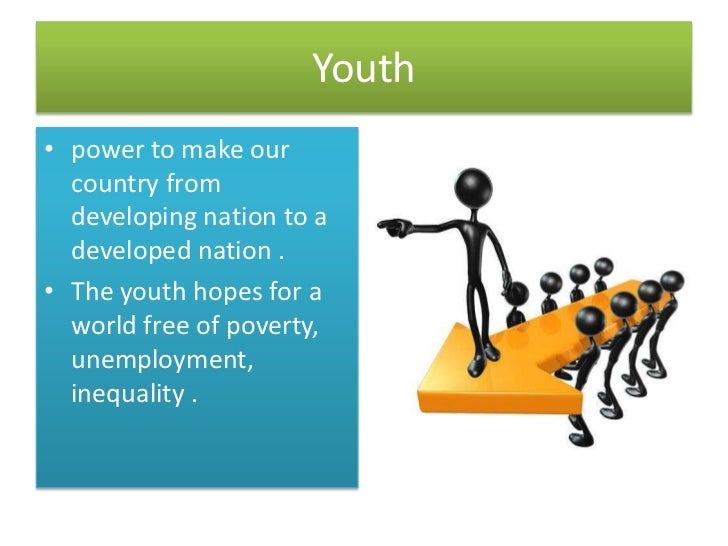 Youth

• power to make our country from developing nation to a developed nation .
• The youth hopes for a world free of poverty, unemployment, inequality .